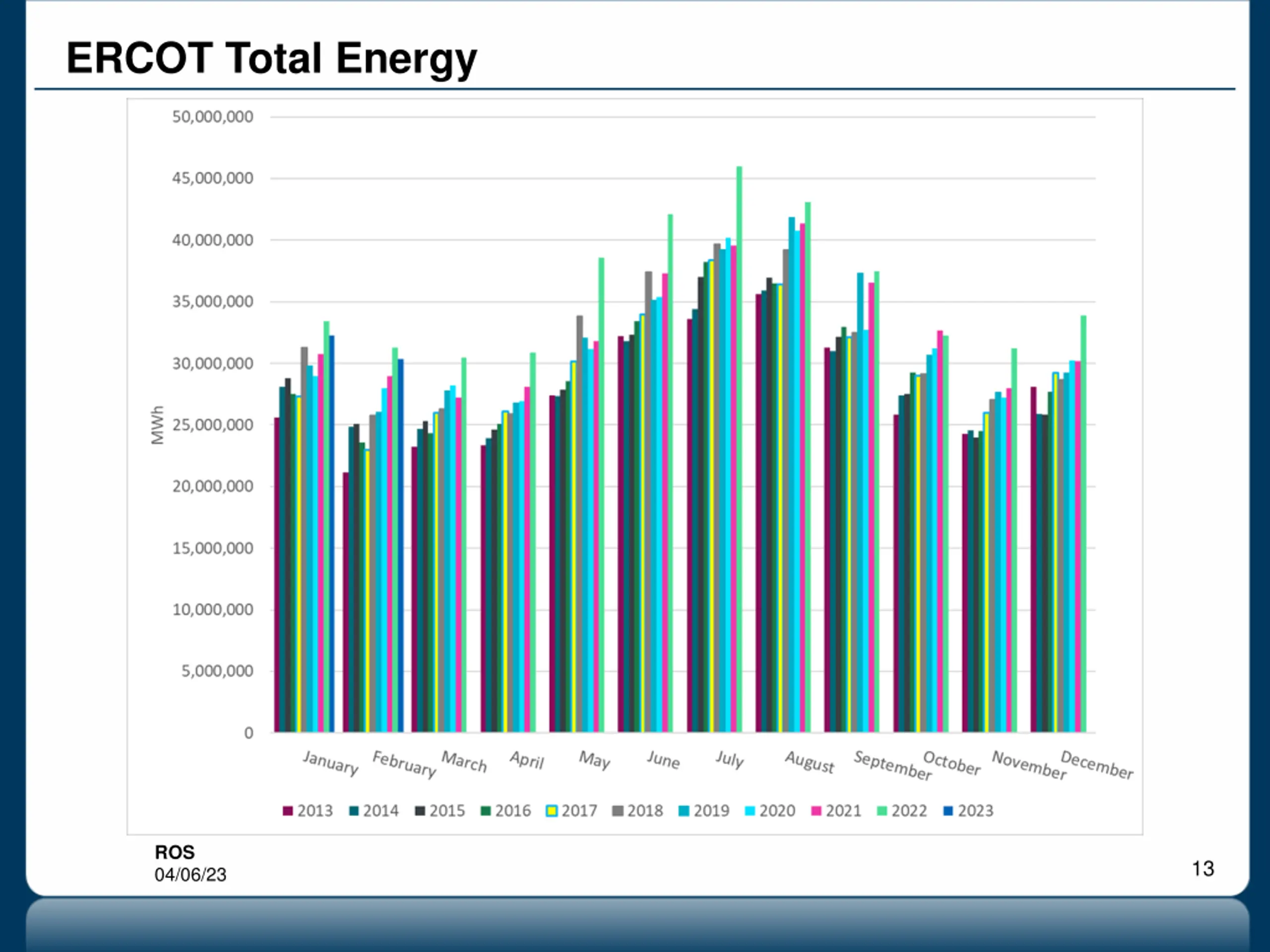 ERCOT Total Energy

50,000,000
45,000,000
40,000,000
35,000,000
30,000,000
25,000,000
20,000,000
15,000,000
10,000,000
5,000,000
0

MWh

January February March April May June July August September October November December

2013 2014 2015 2016 2017 2018 2019 2020 2021 2022 2023

ROS
04/06/23

13